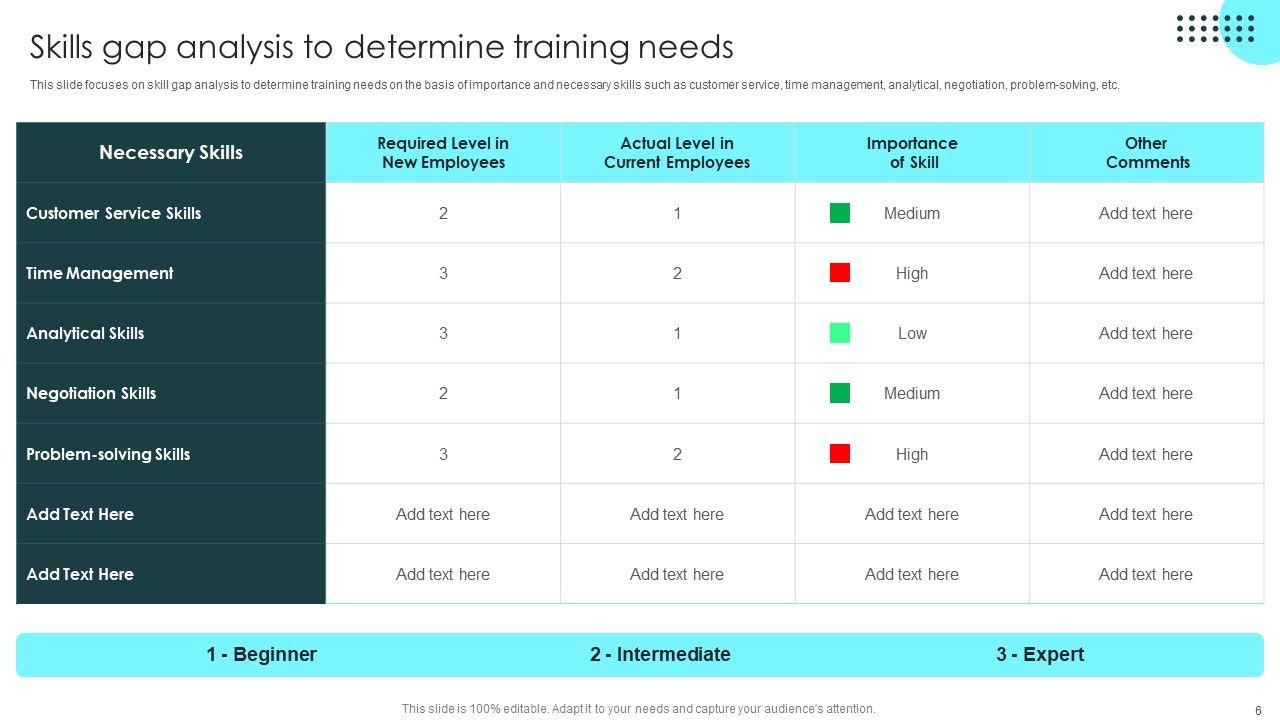 Skills gap analysis to determine training needs

This slide focuses on skill gap analysis to determine training needs on the basis of importance and necessary skills such as customer service, time management, analytical, negotiation, problem-solving, etc.

| Necessary Skills | Required Level in New Employees | Actual Level in Current Employees | Importance of Skill | Other Comments |
|---|---|---|---|---|
| Customer Service Skills | 2 | 1 | Medium | Add text here |
| Time Management | 3 | 2 | High | Add text here |
| Analytical Skills | 3 | 1 | Low | Add text here |
| Negotiation Skills | 2 | 1 | Medium | Add text here |
| Problem-solving Skills | 3 | 2 | High | Add text here |
| Add Text Here | Add text here | Add text here | Add text here | Add text here |
| Add Text Here | Add text here | Add text here | Add text here | Add text here |

1 - Beginner 2 - Intermediate 3 - Expert

This slide is 100% editable. Adapt it to your needs and capture your audience's attention.

6